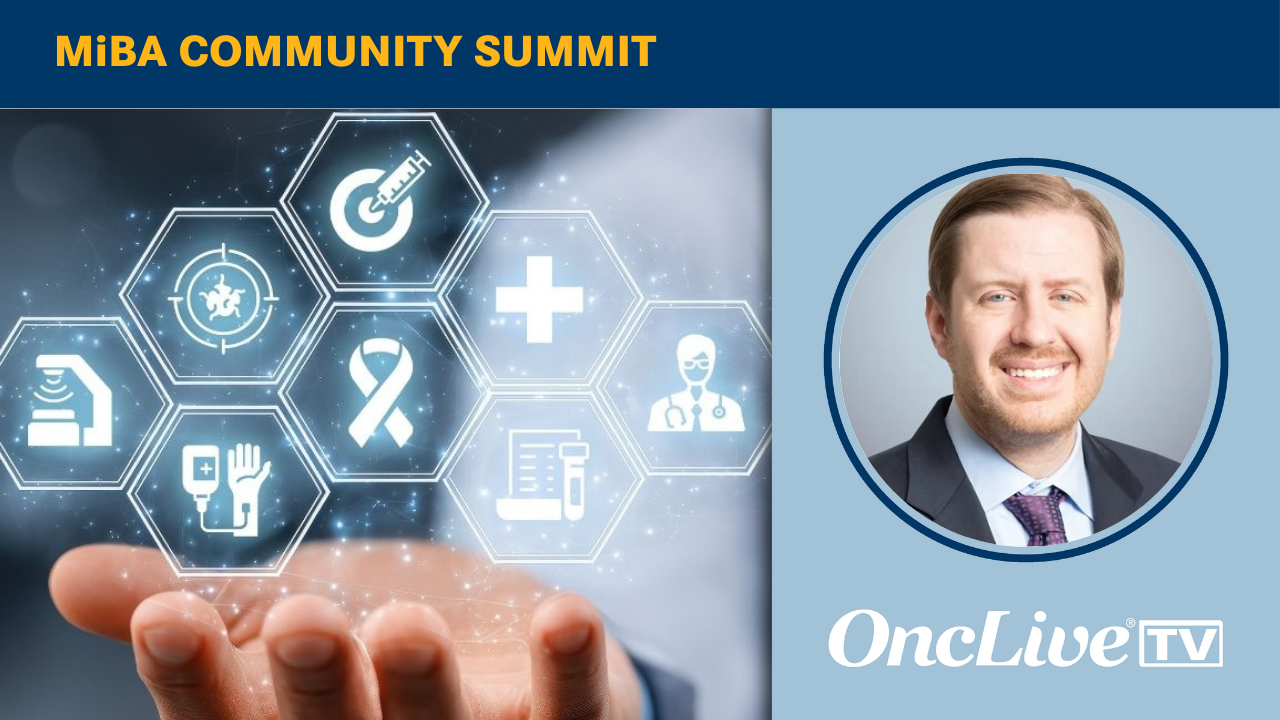 MiBA COMMUNITY SUMMIT

OncLive® TV